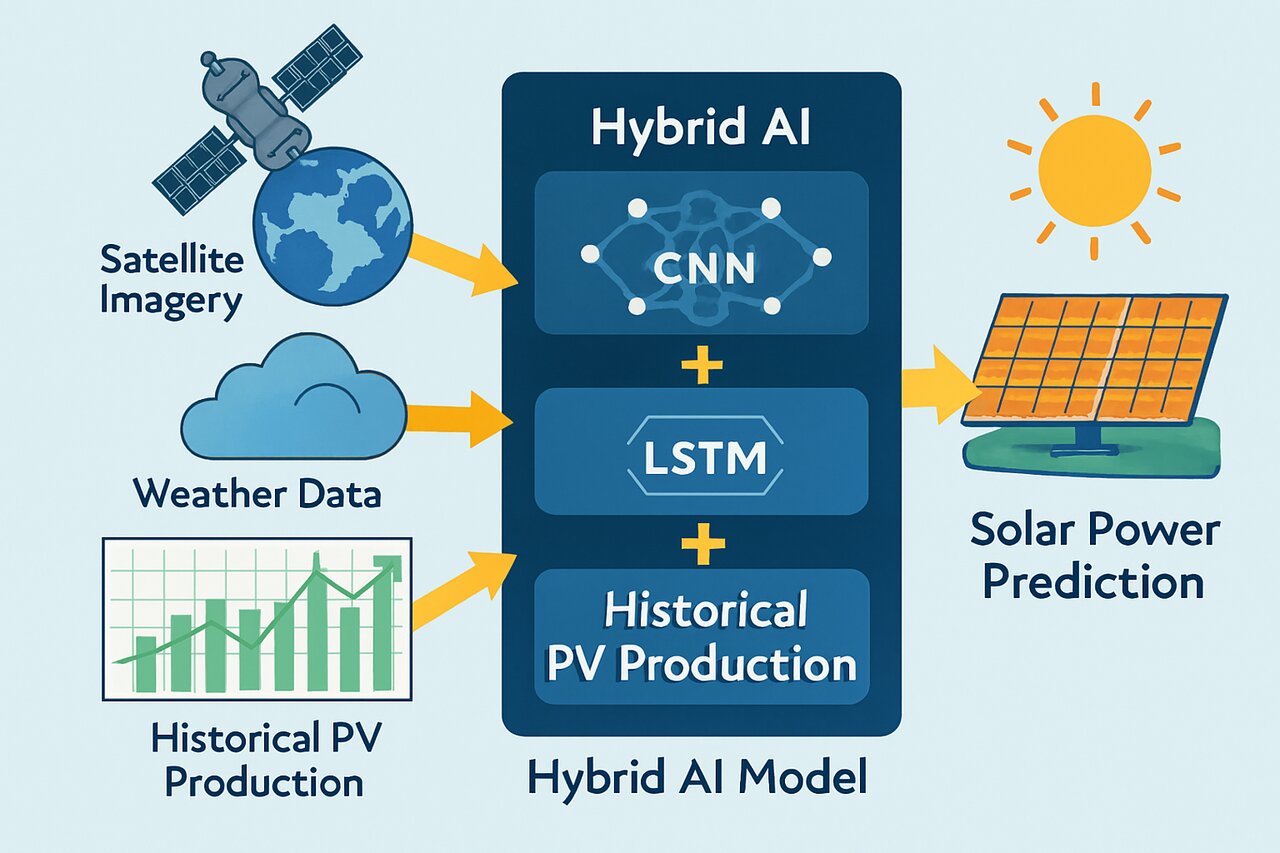 Satellite Imagery

Weather Data

Historical PV Production

Hybrid AI

CNN

+

LSTM

+

Historical PV Production

Hybrid AI Model

Solar Power Prediction